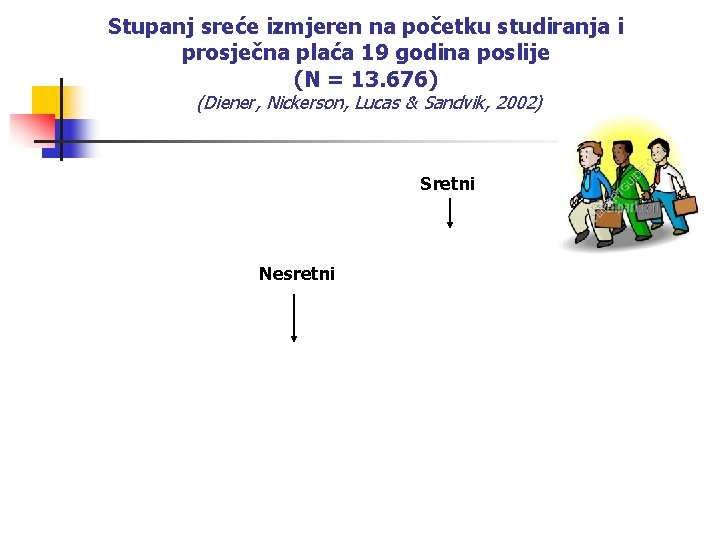 Stupanj sreće izmjeren na početku studiranja i prosječna plaća 19 godina poslije
(N = 13.676)
(Diener, Nickerson, Lucas & Sandvik, 2002)

Sretni

Nesretni